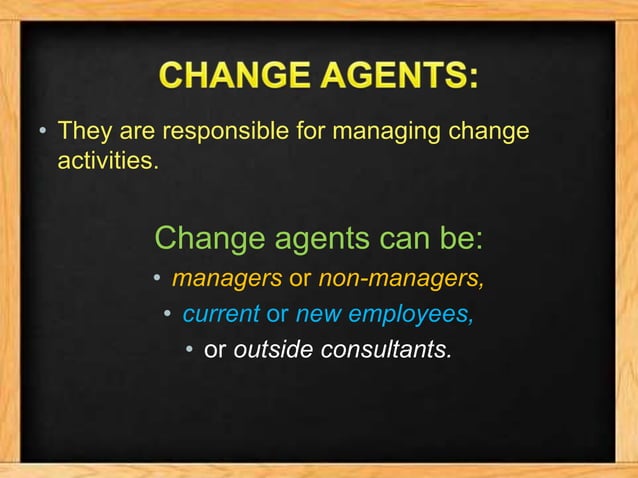 CHANGE AGENTS:

• They are responsible for managing change activities.

Change agents can be:

• managers or non-managers,

• current or new employees,

• or outside consultants.